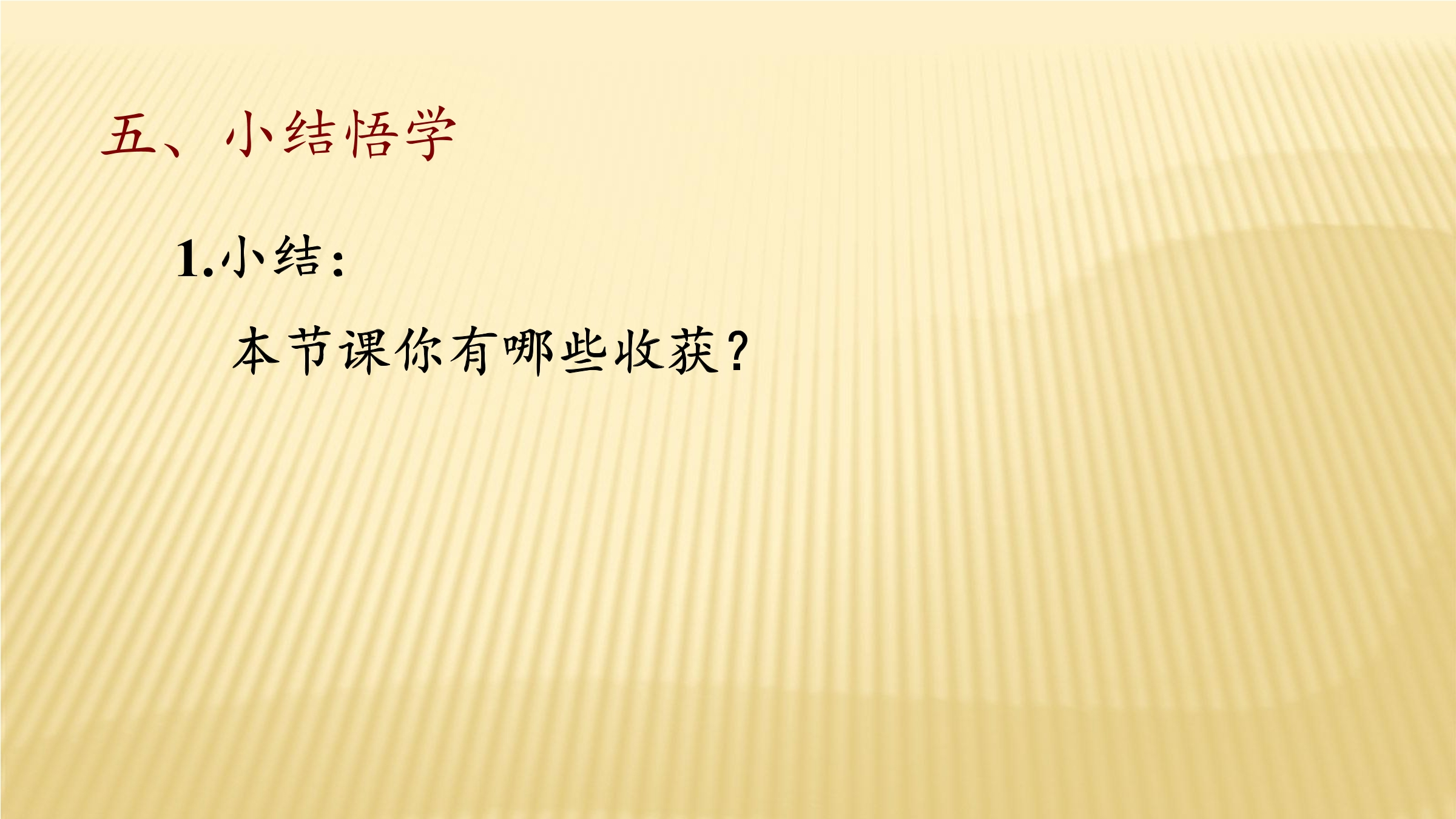 五、小结悟学

1.小结：

本节课你有哪些收获？